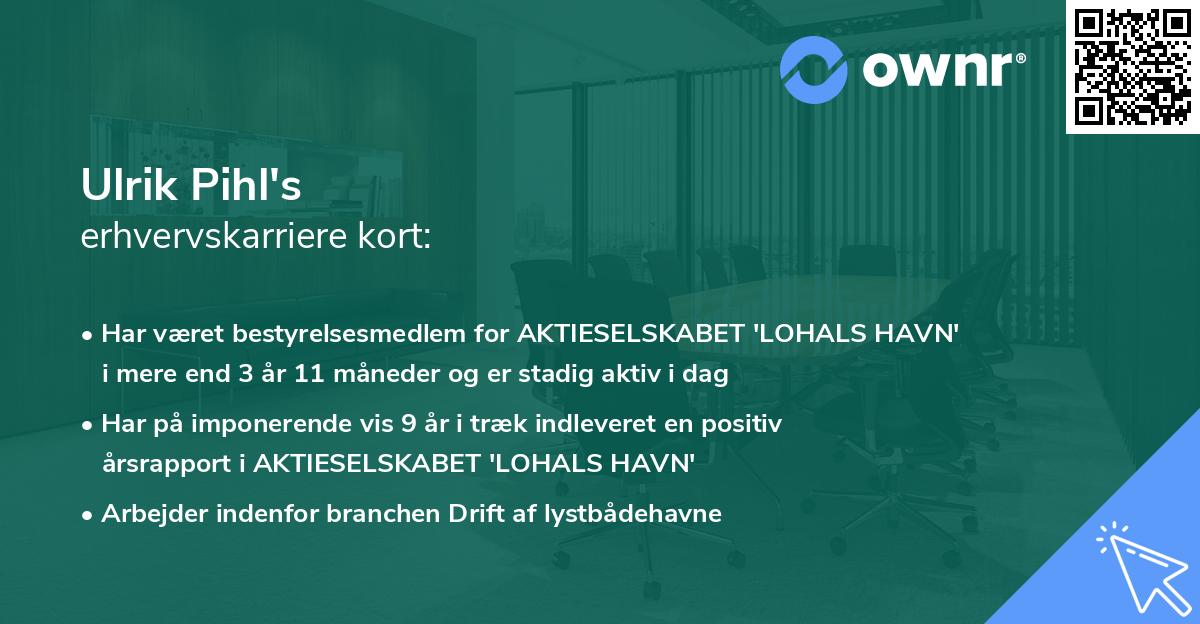 ownr®

Ulrik Pihl's
erhvervskarriere kort:

• Har været bestyrelsesmedlem for AKTIESELSKABET 'LOHALS HAVN' i mere end 3 år 11 måneder og er stadig aktiv i dag

• Har på imponerende vis 9 år i træk indleveret en positiv årsrapport i AKTIESELSKABET 'LOHALS HAVN'

• Arbejder indenfor branchen Drift af lystbådehavne